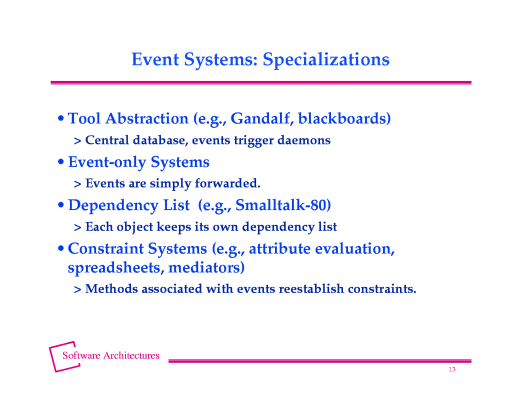 Event Systems: Specializations

• Tool Abstraction (e.g., Gandalf, blackboards)

> Central database, events trigger daemons

• Event-only Systems

> Events are simply forwarded.

• Dependency List (e.g., Smalltalk-80)

> Each object keeps its own dependency list

• Constraint Systems (e.g., attribute evaluation, spreadsheets, mediators)

> Methods associated with events reestablish constraints.

Software Architectures

13